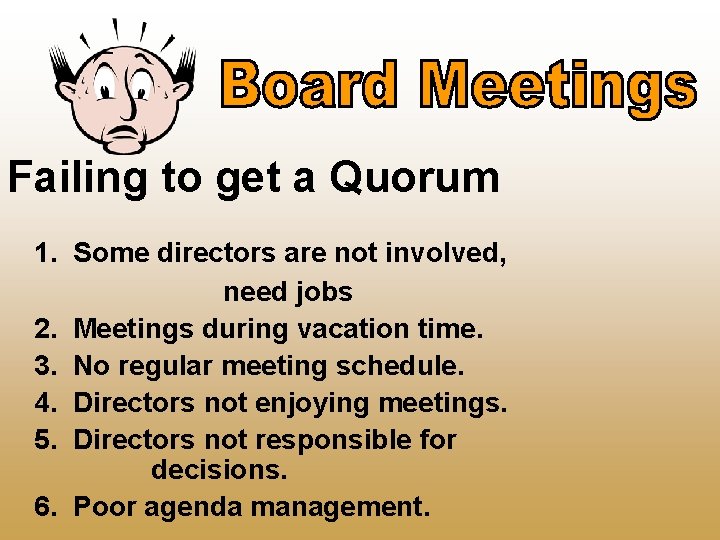 Board Meetings

Failing to get a Quorum

1. Some directors are not involved, need jobs
2. Meetings during vacation time.
3. No regular meeting schedule.
4. Directors not enjoying meetings.
5. Directors not responsible for decisions.
6. Poor agenda management.